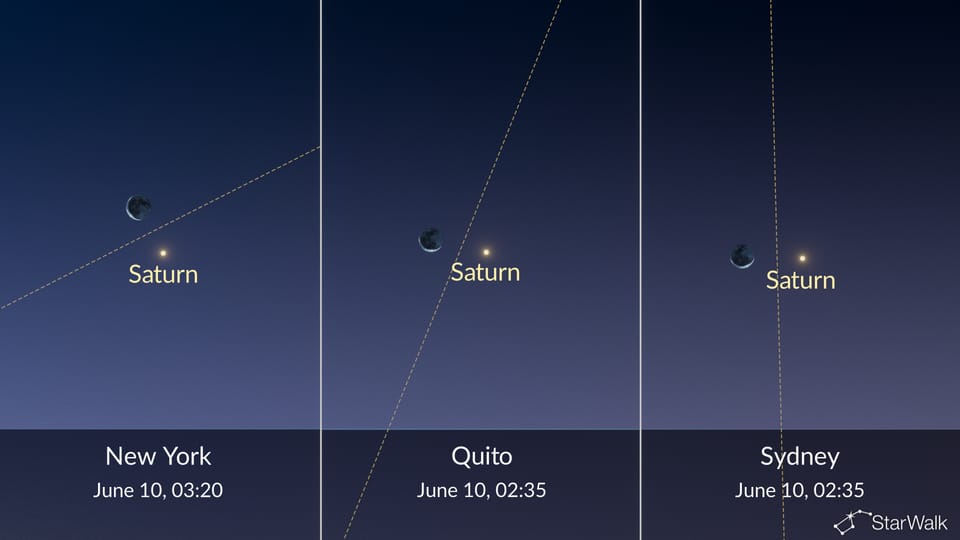 Saturn

New York
June 10, 03:20

Saturn

Quito
June 10, 02:35

Saturn

Sydney
June 10, 02:35

StarWalk